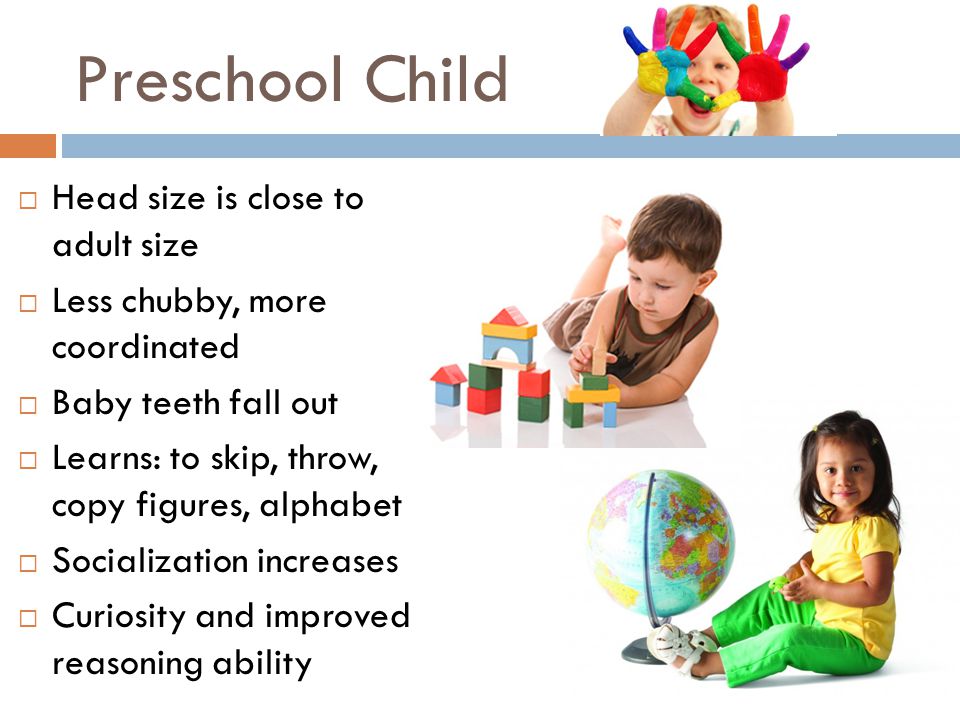 Preschool Child

□ Head size is close to adult size
□ Less chubby, more coordinated
□ Baby teeth fall out
□ Learns: to skip, throw, copy figures, alphabet
□ Socialization increases
□ Curiosity and improved reasoning ability